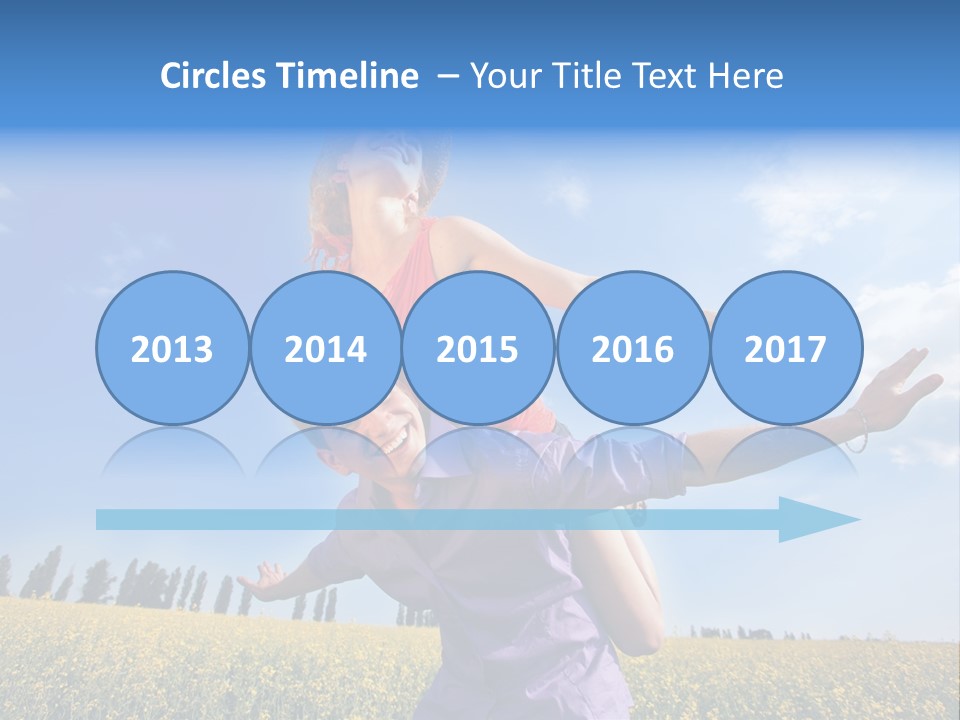 Circles Timeline – Your Title Text Here

2013

2014

2015

2016

2017